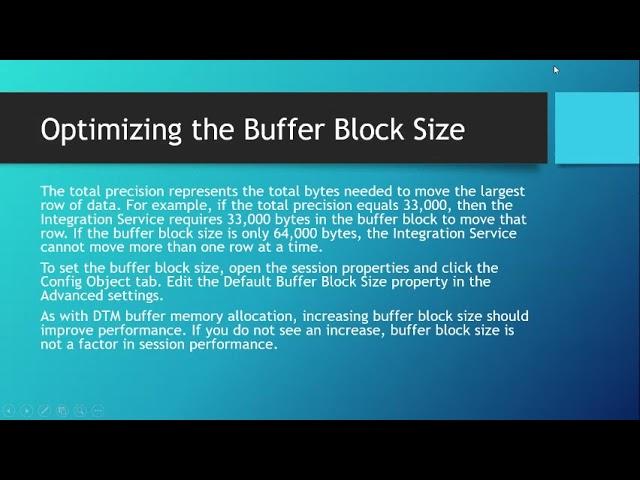 Optimizing the Buffer Block Size

The total precision represents the total bytes needed to move the largest row of data. For example, if the total precision equals 33,000, then the Integration Service requires 33,000 bytes in the buffer block to move that row. If the buffer block size is only 64,000 bytes, the Integration Service cannot move more than one row at a time.

To set the buffer block size, open the session properties and click the Config Object tab. Edit the Default Buffer Block Size property in the Advanced settings.

As with DTM buffer memory allocation, increasing buffer block size should improve performance. If you do not see an increase, buffer block size is not a factor in session performance.